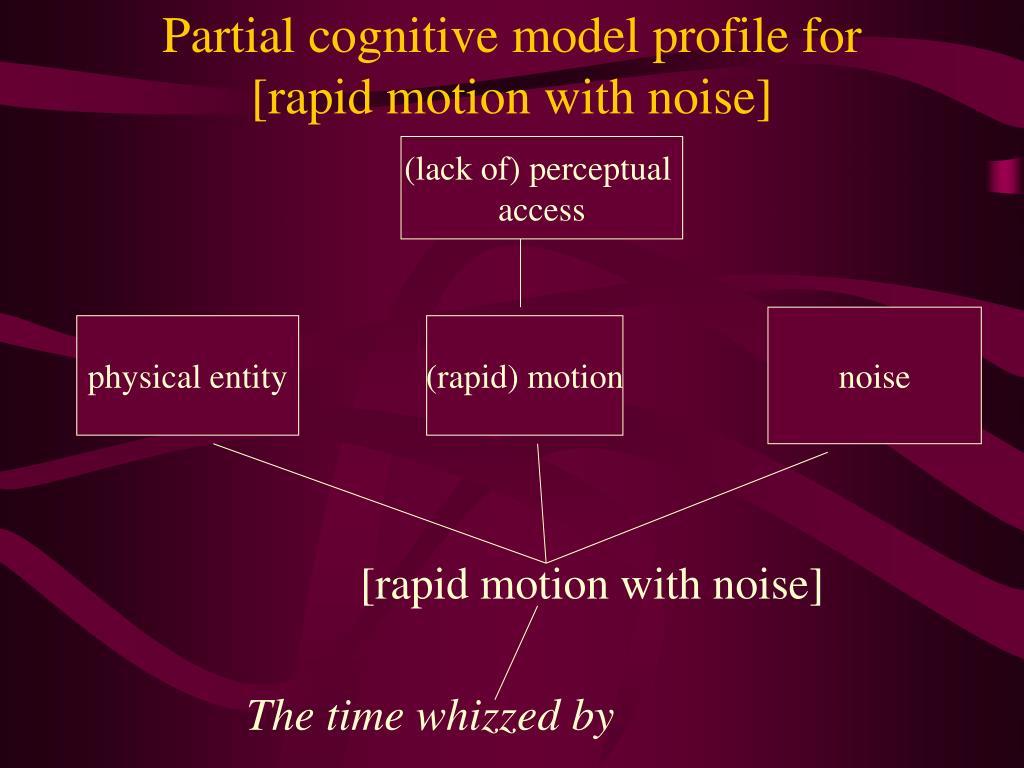 Partial cognitive model profile for [rapid motion with noise]

(lack of) perceptual access

physical entity

(rapid) motion

noise

[rapid motion with noise]

The time whizzed by